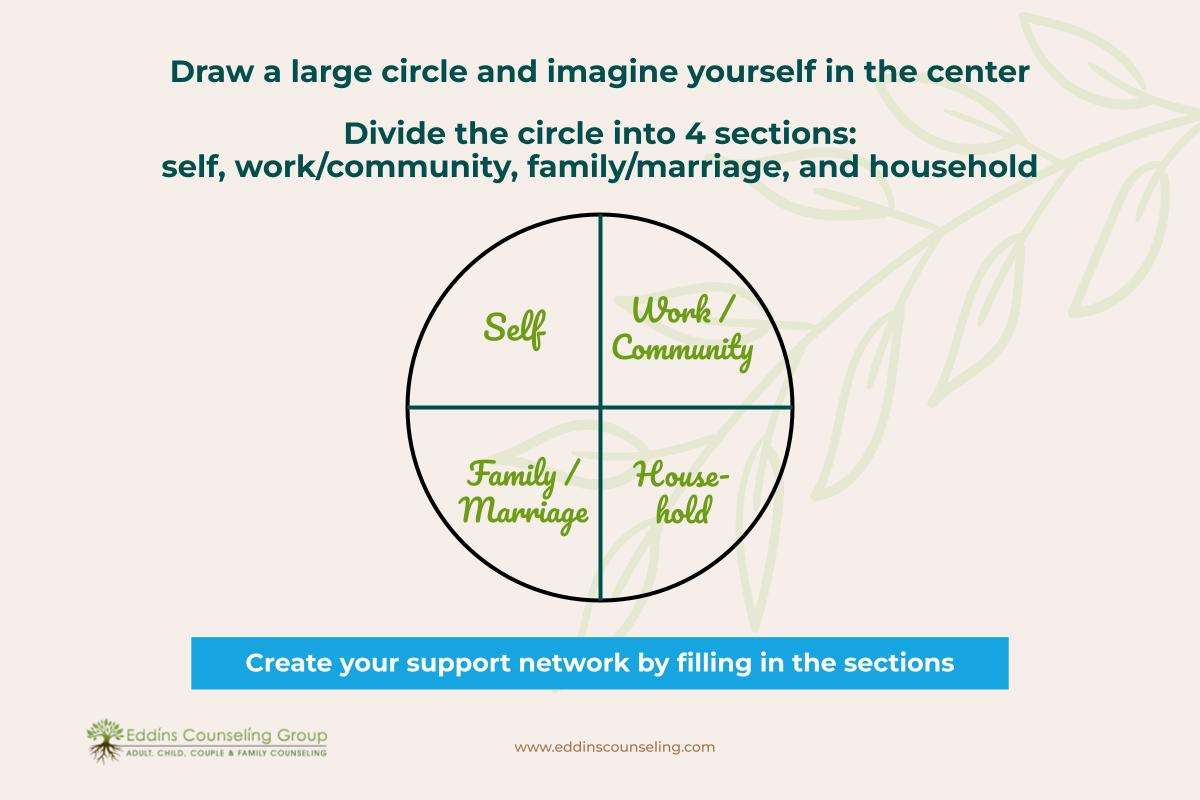 Draw a large circle and imagine yourself in the center

Divide the circle into 4 sections:
self, work/community, family/marriage, and household

Self

Work / Community

Family / Marriage

Household

Create your support network by filling in the sections

Eddins Counseling Group
ADULT, CHILD, COUPLE & FAMILY COUNSELING

www.eddinscounseling.com